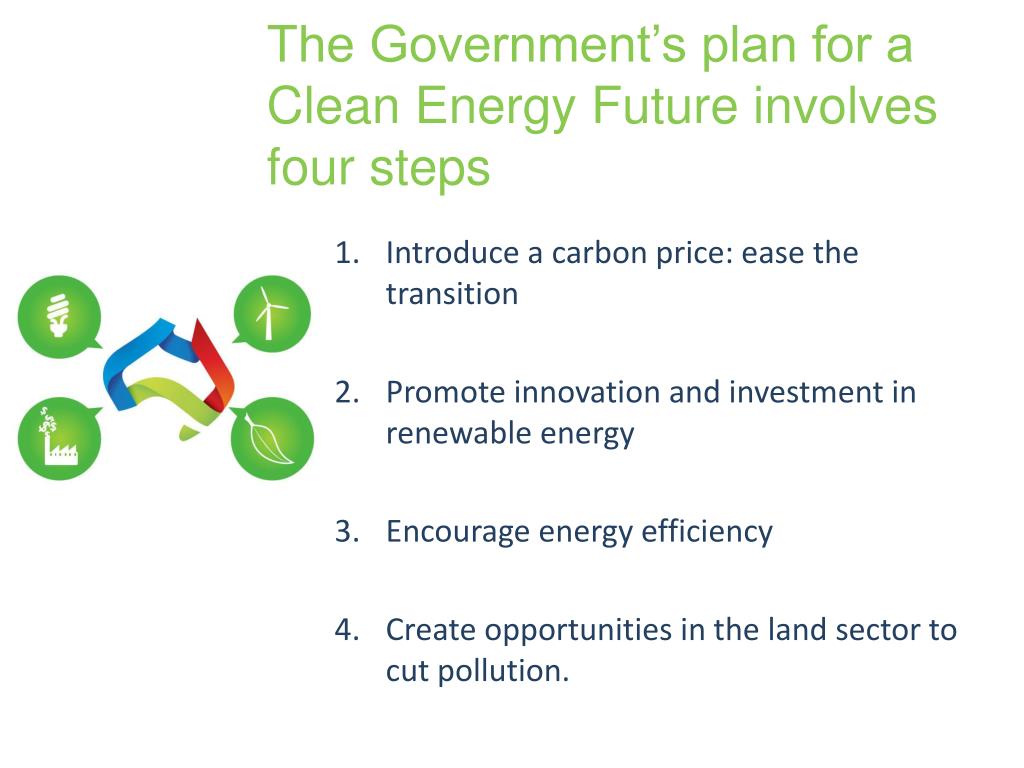 The Government’s plan for a Clean Energy Future involves four steps

1. Introduce a carbon price: ease the transition

2. Promote innovation and investment in renewable energy

3. Encourage energy efficiency

4. Create opportunities in the land sector to cut pollution.